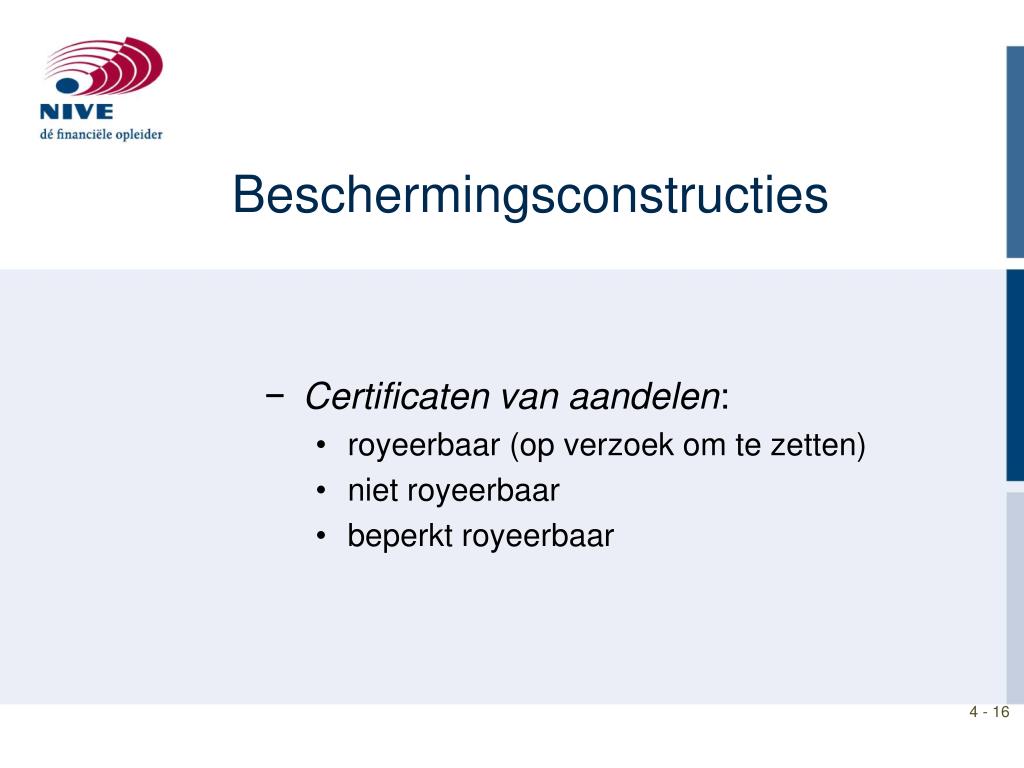 NIVE
dé financiële opleider

Beschermingsconstructies

− Certificaten van aandelen:
• royeerbaar (op verzoek om te zetten)
• niet royeerbaar
• beperkt royeerbaar

4 - 16